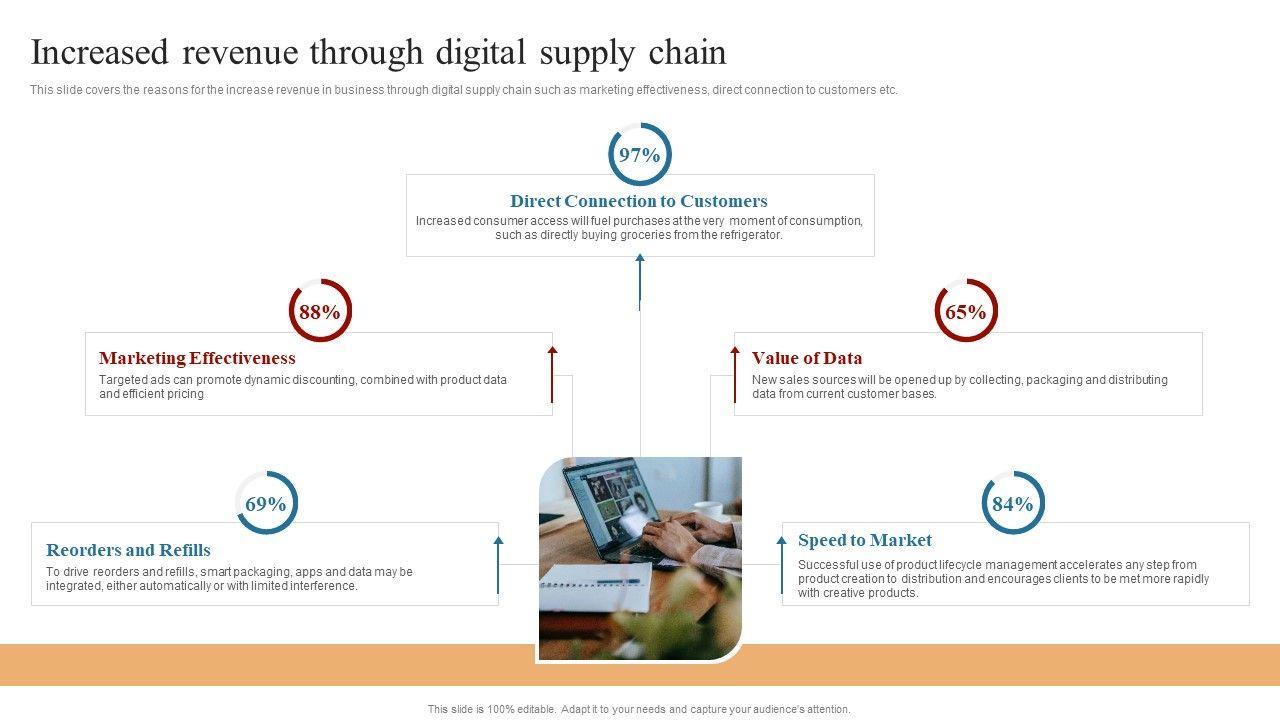 Increased revenue through digital supply chain

This slide covers the reasons for the increase revenue in business through digital supply chain such as marketing effectiveness, direct connection to customers etc.

97%

Direct Connection to Customers

Increased consumer access will fuel purchases at the very moment of consumption, such as directly buying groceries from the refrigerator.

88%

Marketing Effectiveness

Targeted ads can promote dynamic discounting, combined with product data and efficient pricing

65%

Value of Data

New sales sources will be opened up by collecting, packaging and distributing data from current customer bases.

69%

Reorders and Refills

To drive reorders and refills, smart packaging, apps and data may be integrated, either automatically or with limited interference.

84%

Speed to Market

Successful use of product lifecycle management accelerates any step from product creation to distribution and encourages clients to be met more rapidly with creative products.

This slide is 100% editable. Adapt it to your needs and capture your audience's attention.